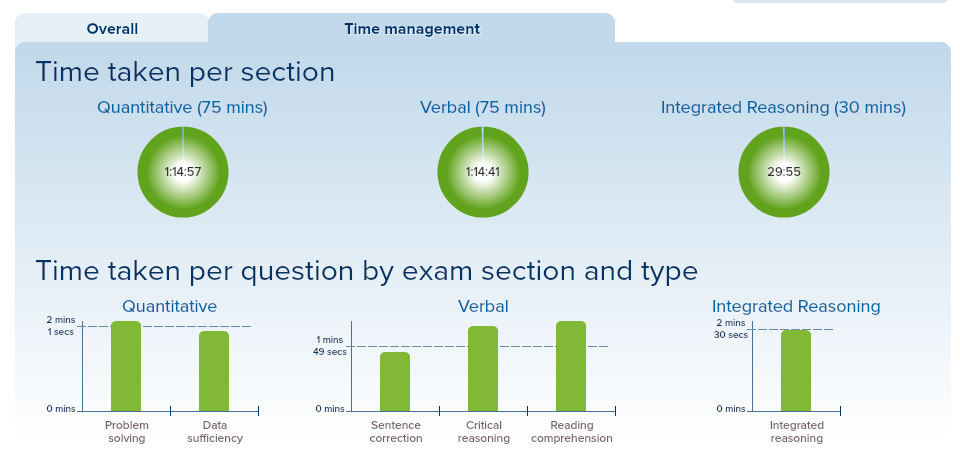 Overall

Time management

Time taken per section

Quantitative (75 mins)

1:14:57

Verbal (75 mins)

1:14:41

Integrated Reasoning (30 mins)

29:55

Time taken per question by exam section and type

Quantitative

2 mins
1 secs

0 mins

Problem solving

Data sufficiency

Verbal

1 mins
49 secs

0 mins

Sentence correction

Critical reasoning

Reading comprehension

Integrated Reasoning

2 mins
30 secs

0 mins

Integrated reasoning